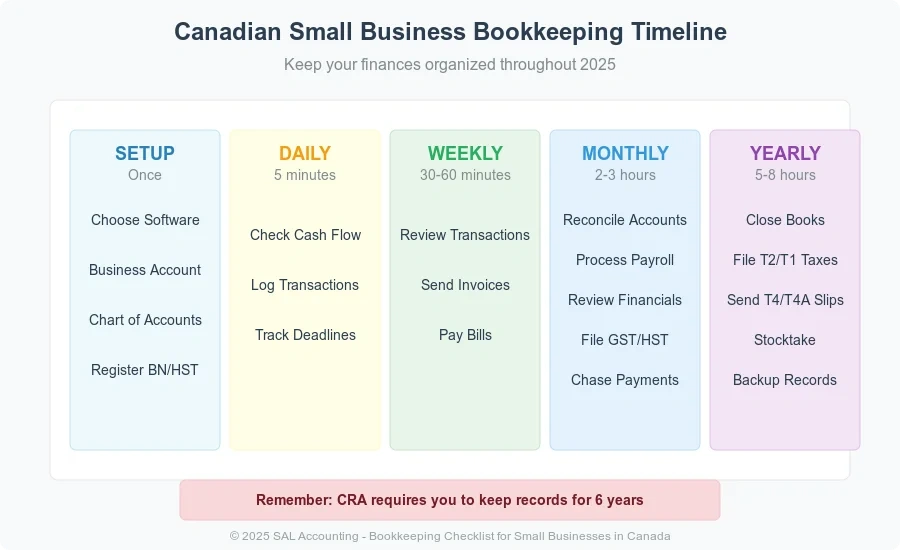 Canadian Small Business Bookkeeping Timeline

Keep your finances organized throughout 2025

SETUP
Once

Choose Software

Business Account

Chart of Accounts

Register BN/HST

DAILY
5 minutes

Check Cash Flow

Log Transactions

Track Deadlines

WEEKLY
30-60 minutes

Review Transactions

Send Invoices

Pay Bills

MONTHLY
2-3 hours

Reconcile Accounts

Process Payroll

Review Financials

File GST/HST

Chase Payments

YEARLY
5-8 hours

Close Books

File T2/T1 Taxes

Send T4/T4A Slips

Stocktake

Backup Records

Remember: CRA requires you to keep records for 6 years

© 2025 SAL Accounting - Bookkeeping Checklist for Small Businesses in Canada